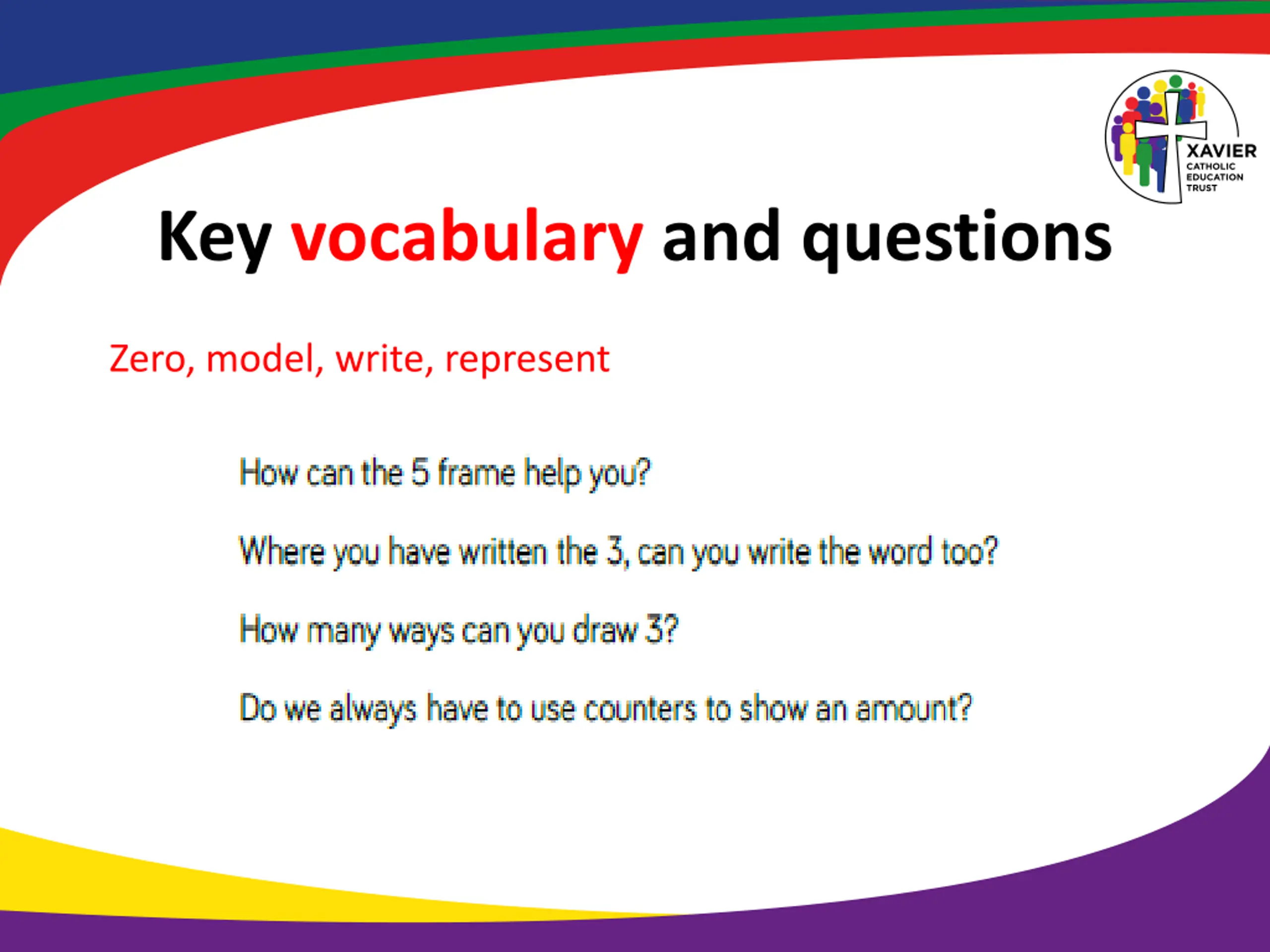 XAVIER
CATHOLIC
EDUCATION
TRUST

Key vocabulary and questions

Zero, model, write, represent

How can the 5 frame help you?

Where you have written the 3, can you write the word too?

How many ways can you draw 3?

Do we always have to use counters to show an amount?